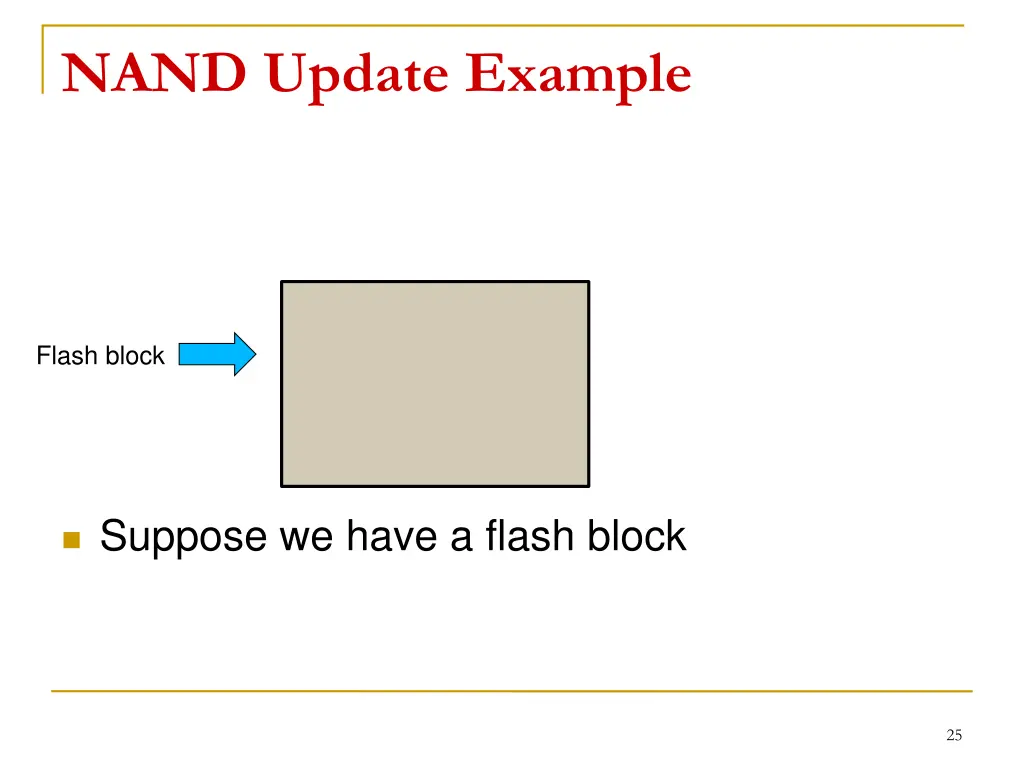 NAND Update Example

Flash block

Suppose we have a flash block

25